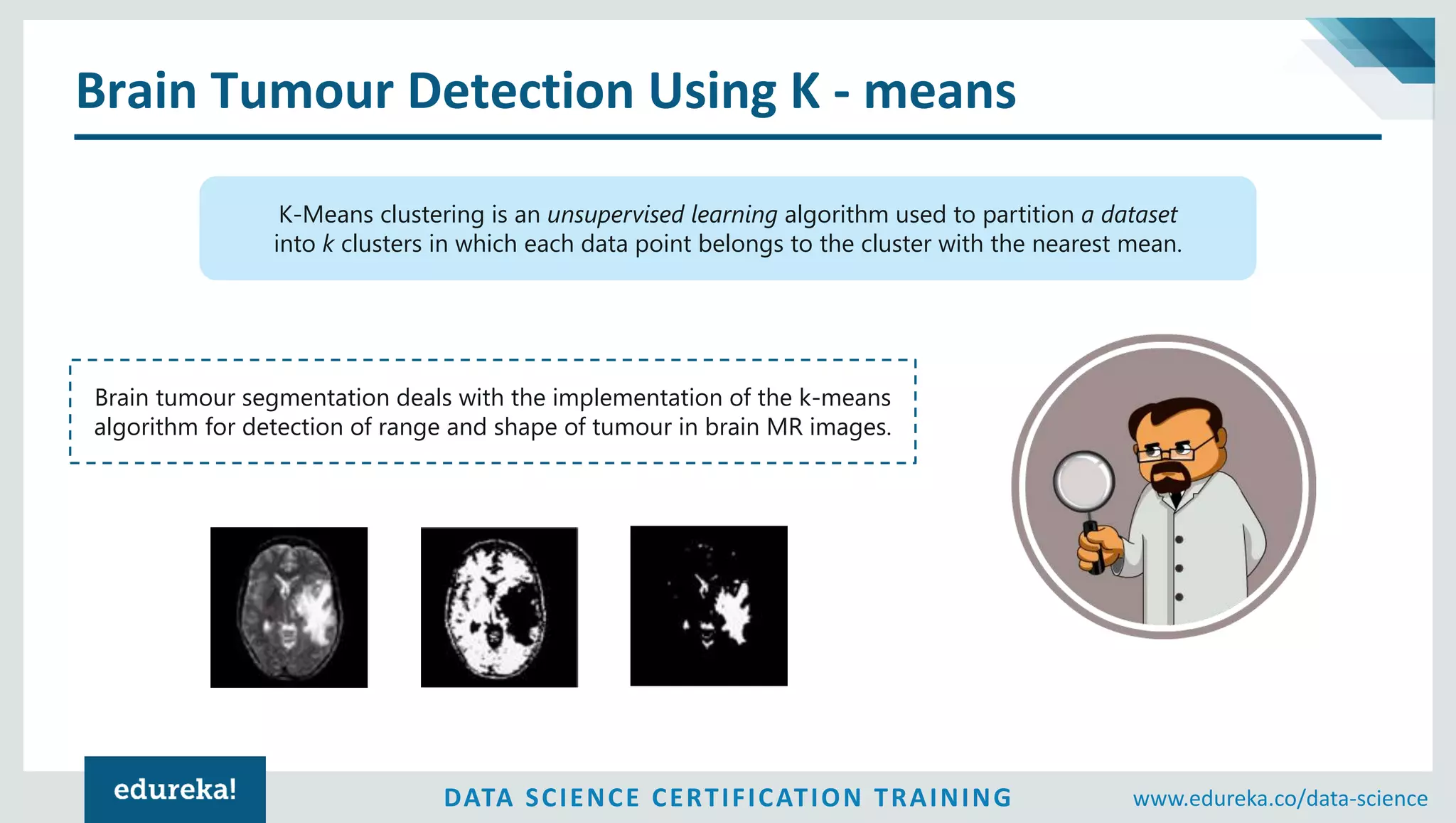 Brain Tumour Detection Using K - means

K-Means clustering is an unsupervised learning algorithm used to partition a dataset into k clusters in which each data point belongs to the cluster with the nearest mean.

Brain tumour segmentation deals with the implementation of the k-means algorithm for detection of range and shape of tumour in brain MR images.

edureka!

DATA SCIENCE CERTIFICATION TRAINING

www.edureka.co/data-science